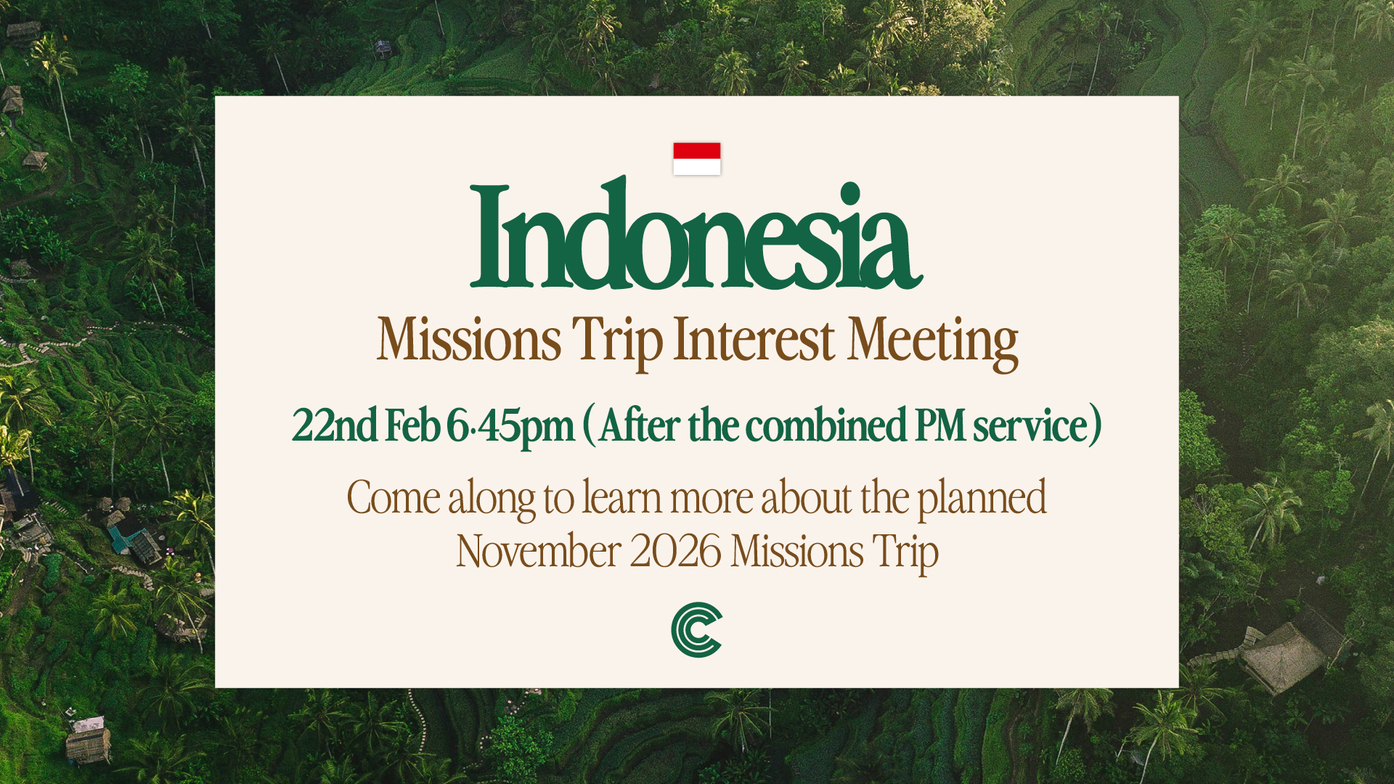 Indonesia

Missions Trip Interest Meeting

22nd Feb 6.45pm (After the combined PM service)

Come along to learn more about the planned November 2026 Missions Trip